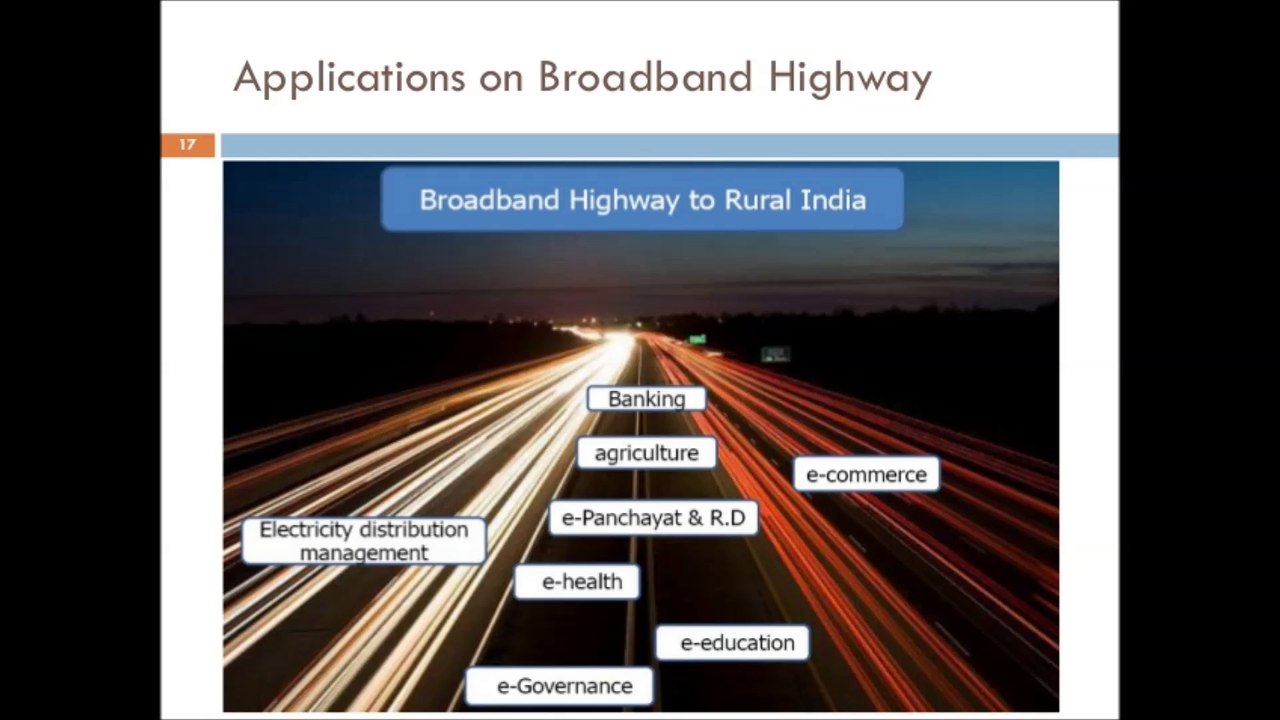 Applications on Broadband Highway

17

Broadband Highway to Rural India

Banking

agriculture

e-commerce

Electricity distribution management

e-Panchayat & R.D

e-health

e-education

e-Governance